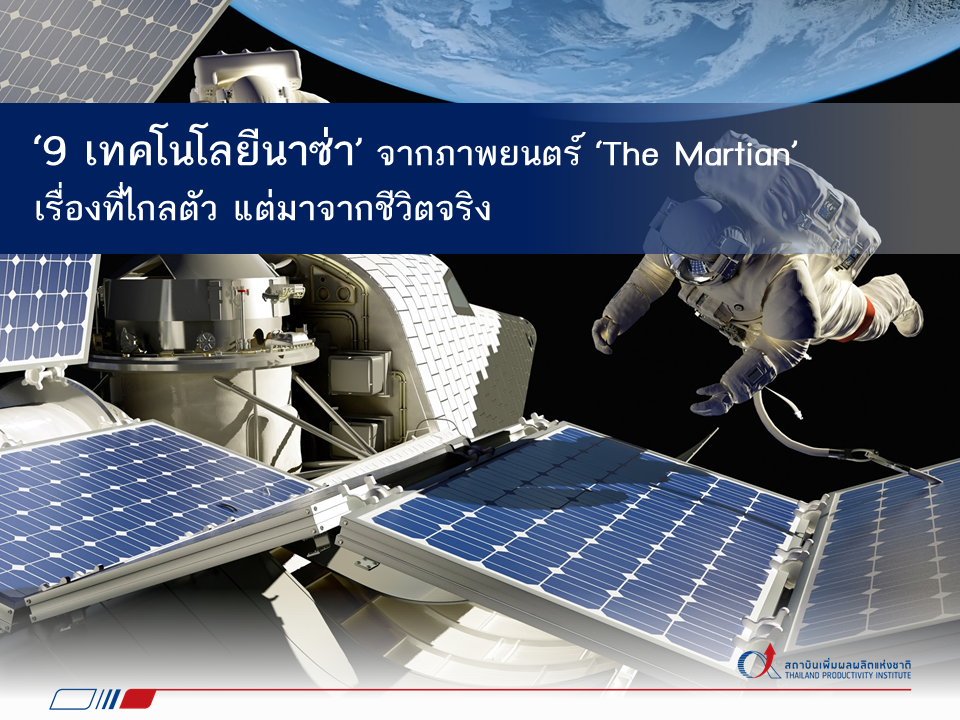 ‘9 เทคโนโลยีนาซ่า’ จากภาพยนตร์ ‘The Martian’
เรื่องที่ไกลตัว แต่มาจากชีวิตจริง

สถาบันเพิ่มผลผลิตแห่งชาติ
THAILAND PRODUCTIVITY INSTITUTE